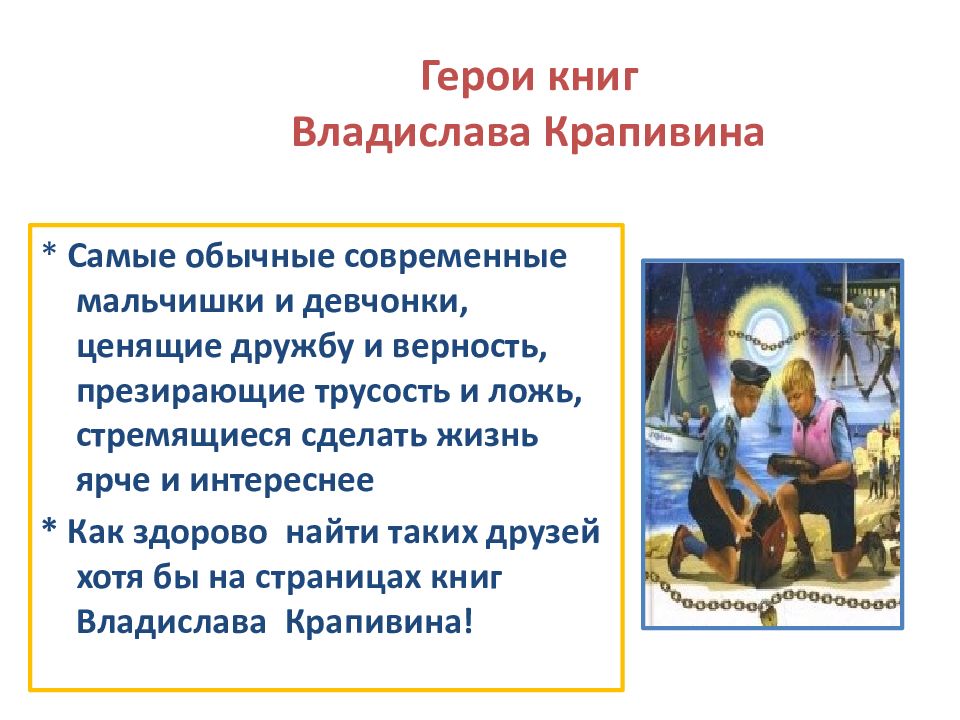 Герои книг
Владислава Крапивина

* Самые обычные современные мальчишки и девчонки, ценящие дружбу и верность, презирающие трусость и ложь, стремящиеся сделать жизнь ярче и интереснее

* Как здорово найти таких друзей хотя бы на страницах книг Владислава Крапивина!